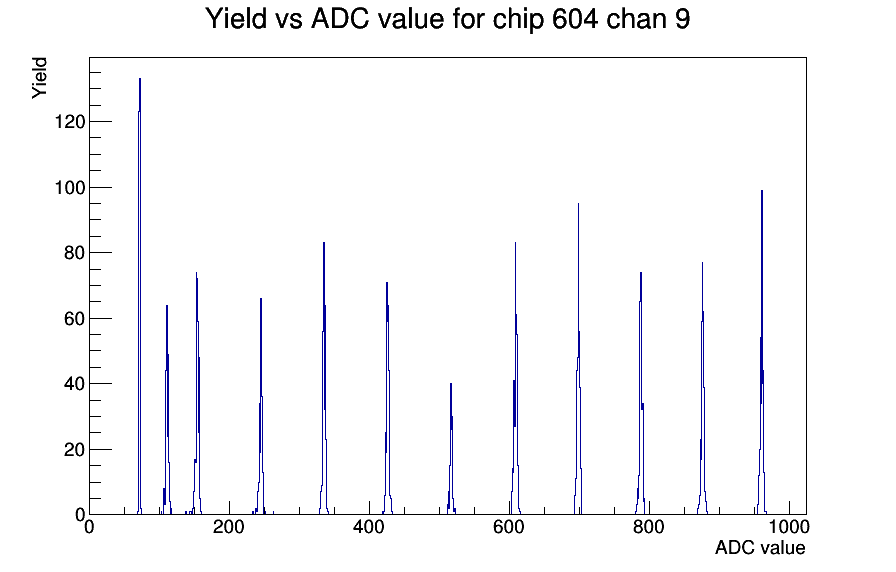 Yield vs ADC value for chip 604 chan 9

Yield

120
100
80
60
40
20
0

0
200
400
600
800
1000

ADC value